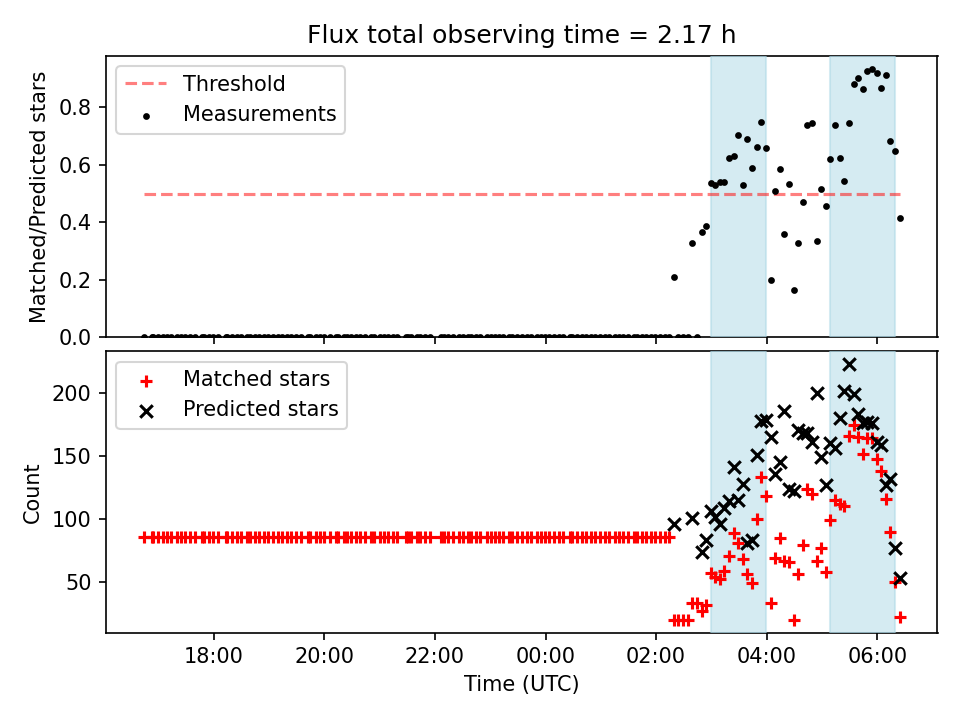 Flux total observing time = 2.17 h

Threshold
Measurements

Matched/Predicted stars

0.8
0.6
0.4
0.2
0.0

Matched stars
Predicted stars

Count

200
150
100
50

18:00
20:00
22:00
00:00
02:00
04:00
06:00

Time (UTC)